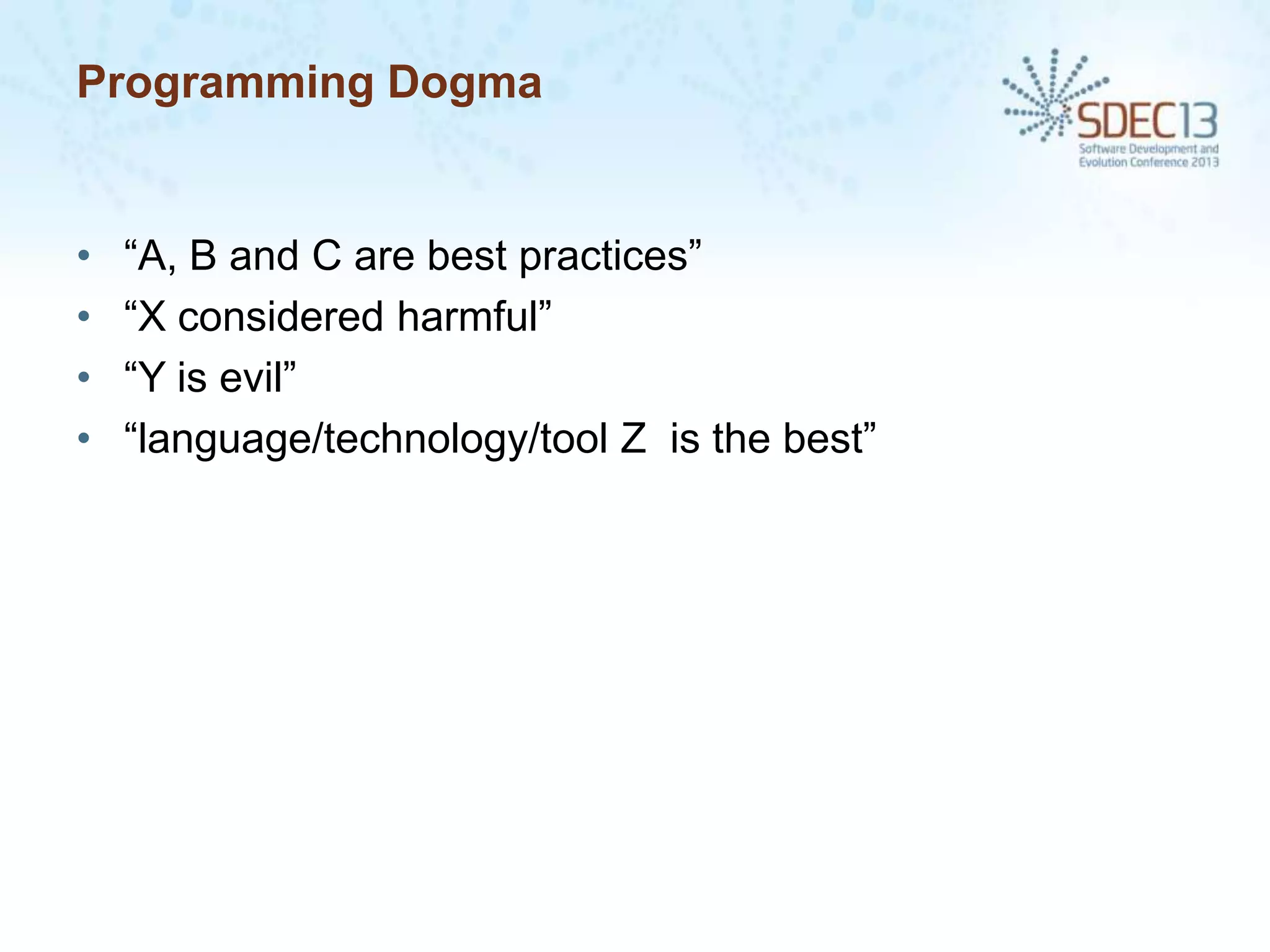 Programming Dogma

SDEC13
Software Development and Evolution Conference 2013

• “A, B and C are best practices”
• “X considered harmful”
• “Y is evil”
• “language/technology/tool Z is the best”